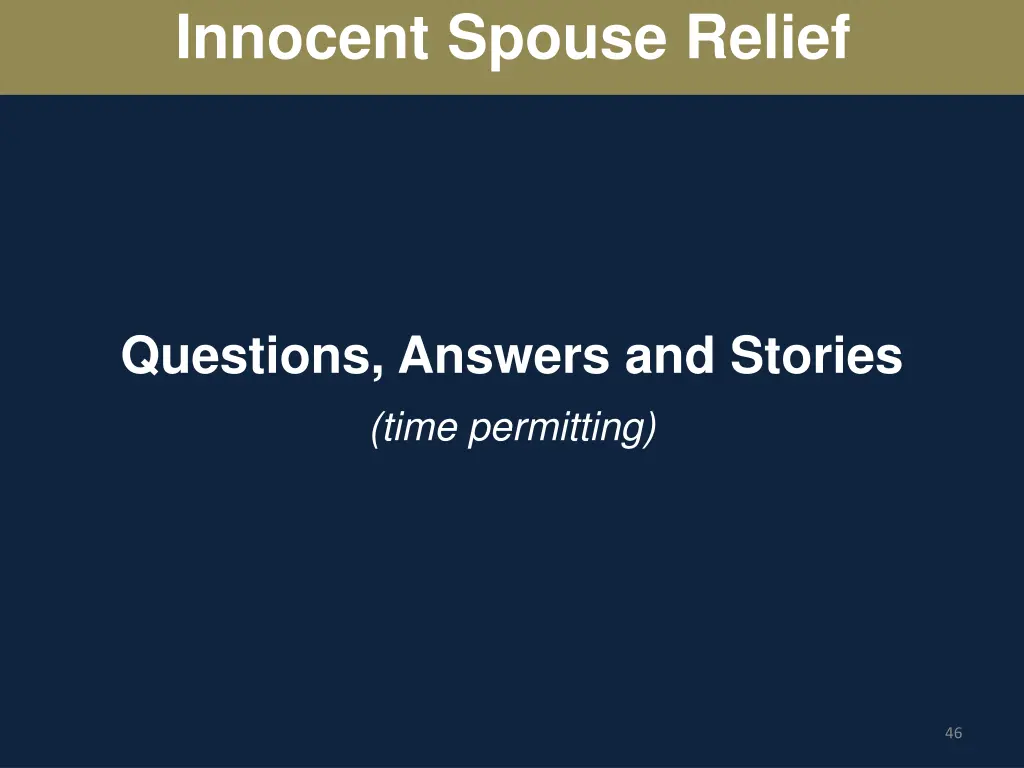 Innocent Spouse Relief

Questions, Answers and Stories

(time permitting)

46